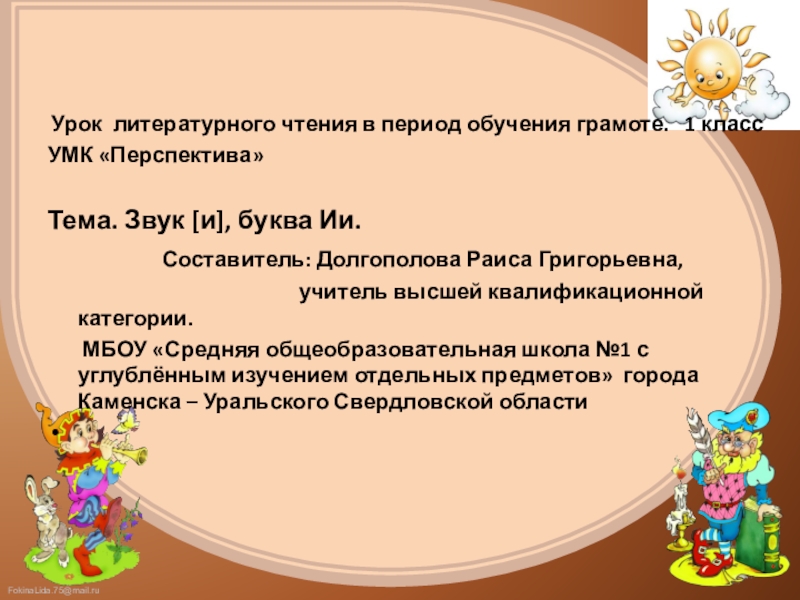 Урок литературного чтения в период обучения грамоте. 1 класс УМК «Перспектива»

Тема. Звук [и], буква Ии.

Составитель: Долгополова Раиса Григорьевна, учитель высшей квалификационной категории.

МБОУ «Средняя общеобразовательная школа №1 с углублённым изучением отдельных предметов» города Каменска – Уральского Свердловской области

FokinaLida.75@mail.ru